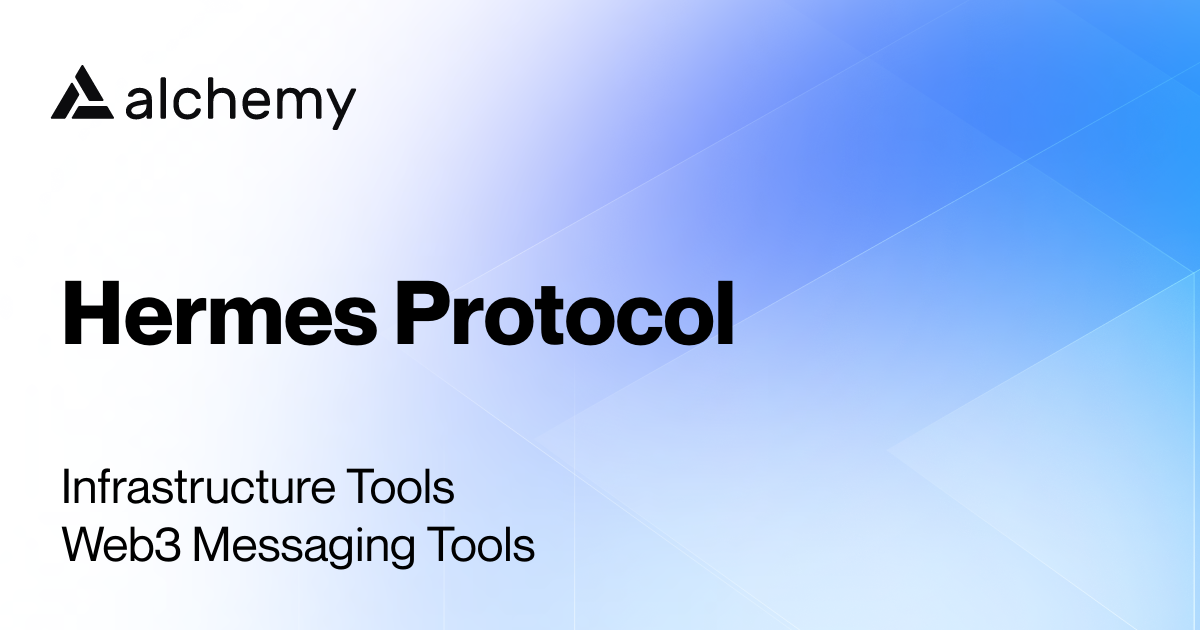 alchemy

Hermes Protocol

Infrastructure Tools
Web3 Messaging Tools